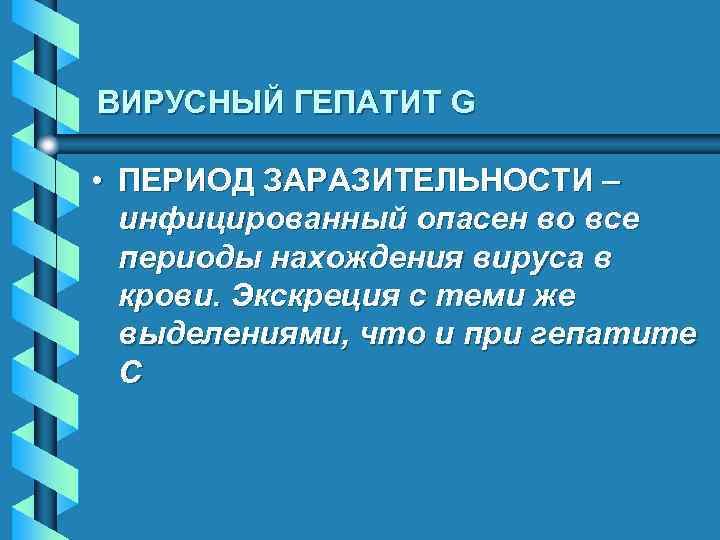 ВИРУСНЫЙ ГЕПАТИТ G

• ПЕРИОД ЗАРАЗИТЕЛЬНОСТИ – инфицированный опасен во все периоды нахождения вируса в крови. Экскреция с теми же выделениями, что и при гепатите С